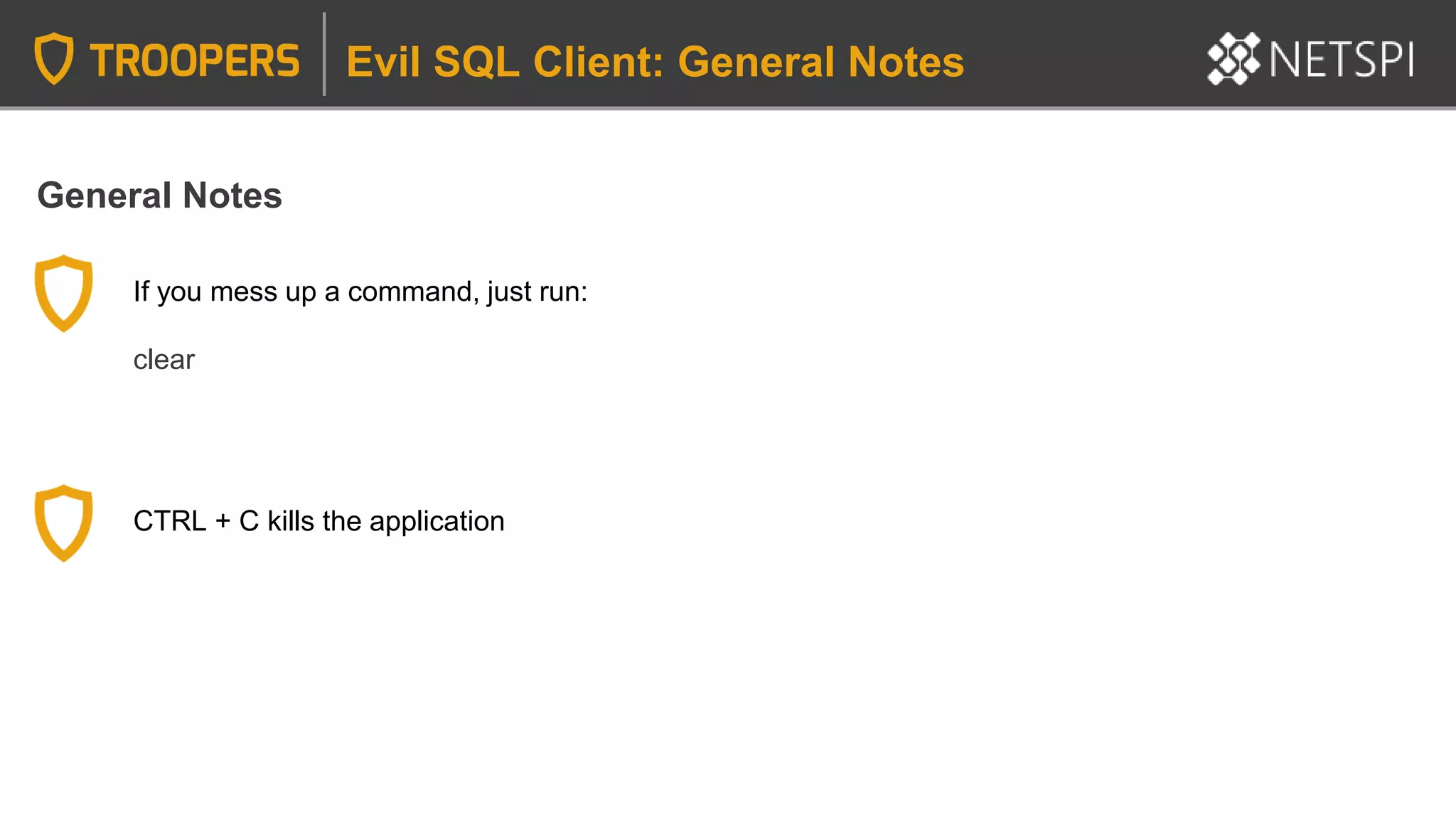 TROOPERS Evil SQL Client: General Notes NETSPI

General Notes

If you mess up a command, just run:

clear

CTRL + C kills the application